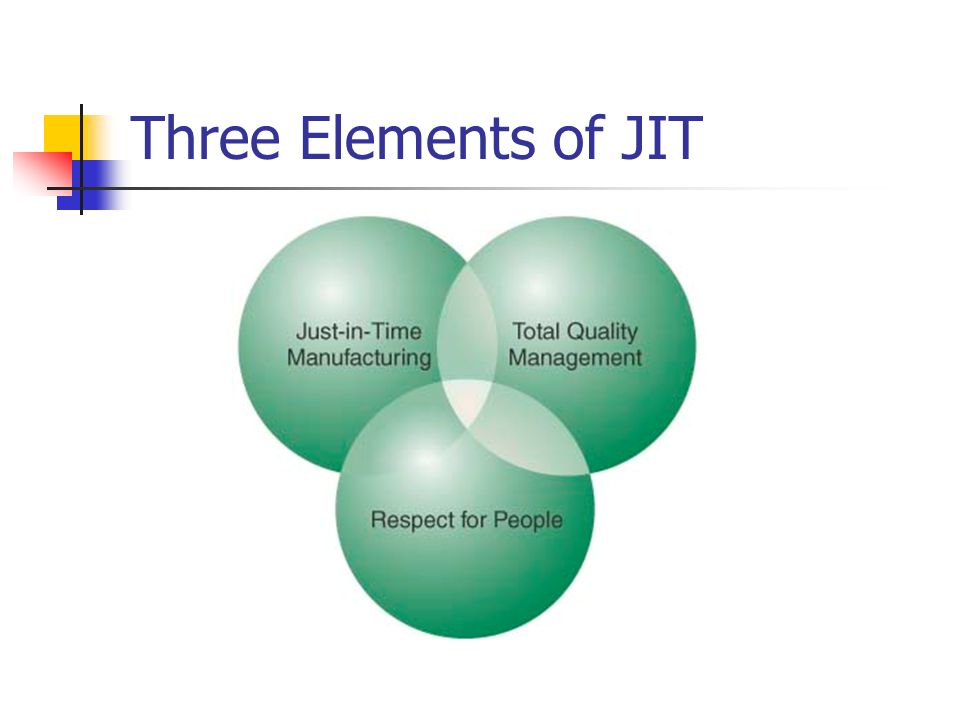 Three Elements of JIT

Just-in-Time Manufacturing

Total Quality Management

Respect for People